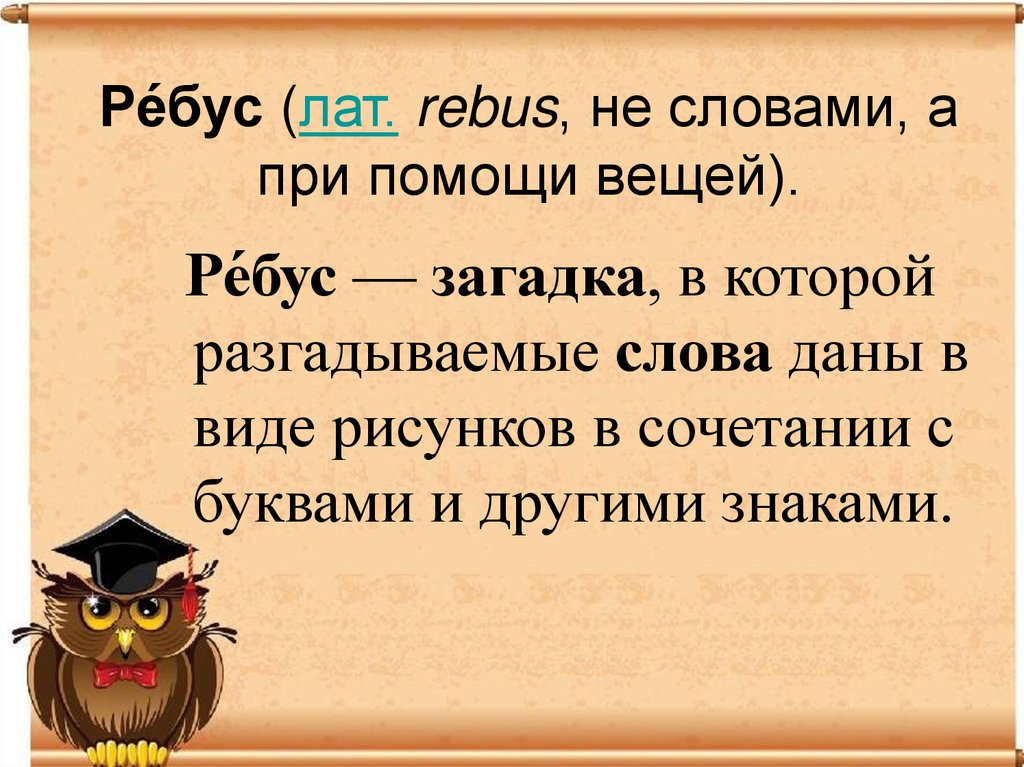 Ре́бус (лат. rebus, не словами, а при помощи вещей).

Ре́бус — загадка, в которой разгадываемые слова даны в виде рисунков в сочетании с буквами и другими знаками.